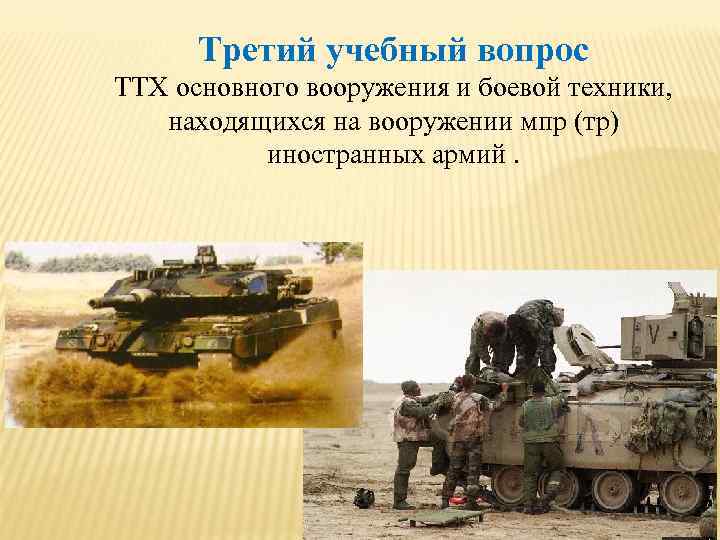 Третий учебный вопрос
ТТХ основного вооружения и боевой техники, находящихся на вооружении мпр (тр) иностранных армий .